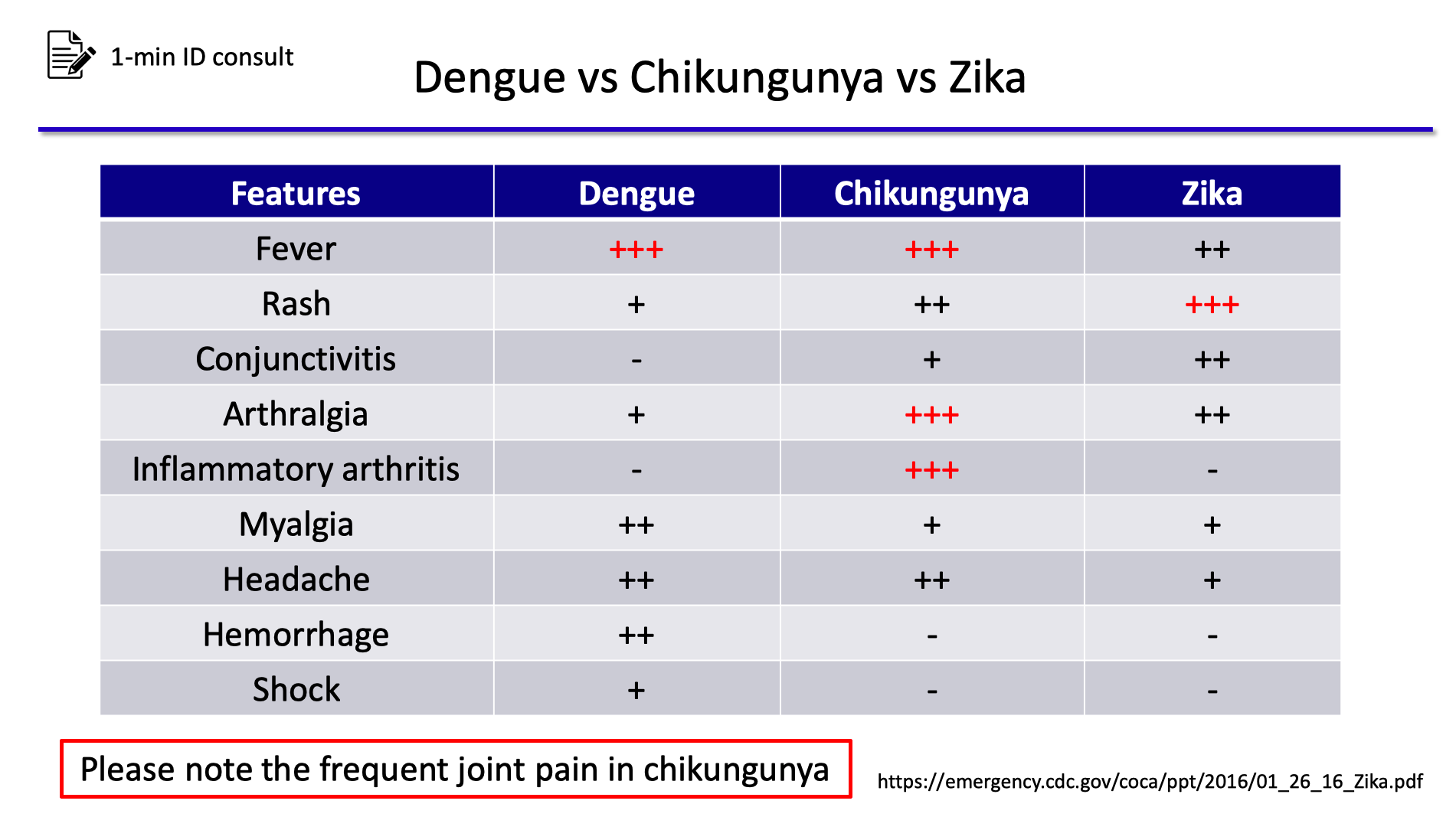 1-min ID consult

Dengue vs Chikungunya vs Zika

| Features | Dengue | Chikungunya | Zika |
|---|---|---|---|
| Fever | +++ | +++ | ++ |
| Rash | + | ++ | +++ |
| Conjunctivitis | - | + | ++ |
| Arthralgia | + | +++ | ++ |
| Inflammatory arthritis | - | +++ | - |
| Myalgia | ++ | + | + |
| Headache | ++ | ++ | + |
| Hemorrhage | ++ | - | - |
| Shock | + | - | - |

Please note the frequent joint pain in chikungunya

https://emergency.cdc.gov/coca/ppt/2016/01_26_16_Zika.pdf